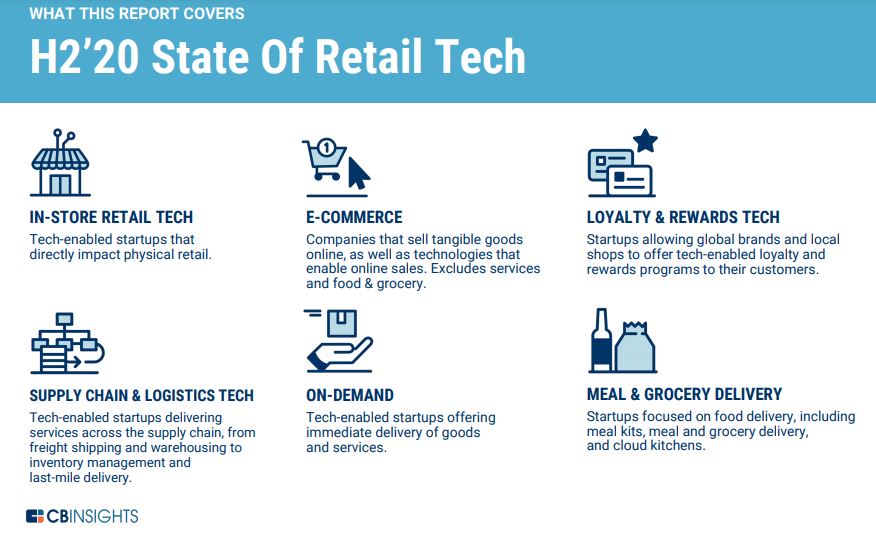 WHAT THIS REPORT COVERS

H2'20 State Of Retail Tech

IN-STORE RETAIL TECH

Tech-enabled startups that directly impact physical retail.

E-COMMERCE

Companies that sell tangible goods online, as well as technologies that enable online sales. Excludes services and food & grocery.

LOYALTY & REWARDS TECH

Startups allowing global brands and local shops to offer tech-enabled loyalty and rewards programs to their customers.

SUPPLY CHAIN & LOGISTICS TECH

Tech-enabled startups delivering services across the supply chain, from freight shipping and warehousing to inventory management and last-mile delivery.

ON-DEMAND

Tech-enabled startups offering immediate delivery of goods and services.

MEAL & GROCERY DELIVERY

Startups focused on food delivery, including meal kits, meal and grocery delivery, and cloud kitchens.

CBINSIGHTS